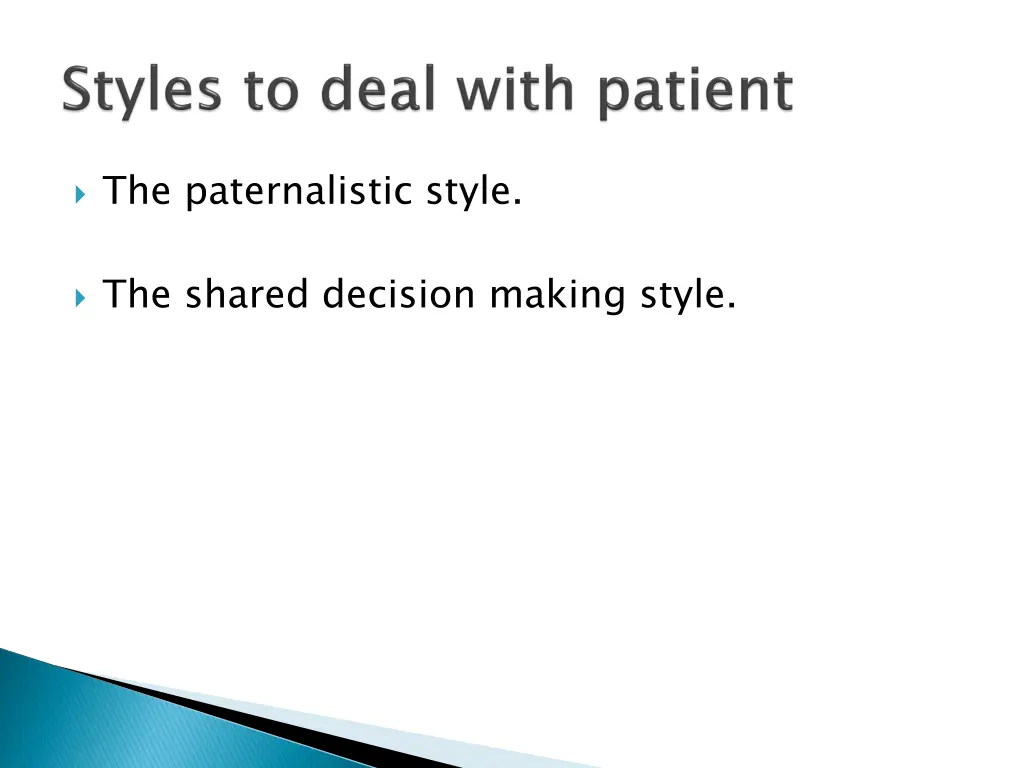 Styles to deal with patient

The paternalistic style.

The shared decision making style.